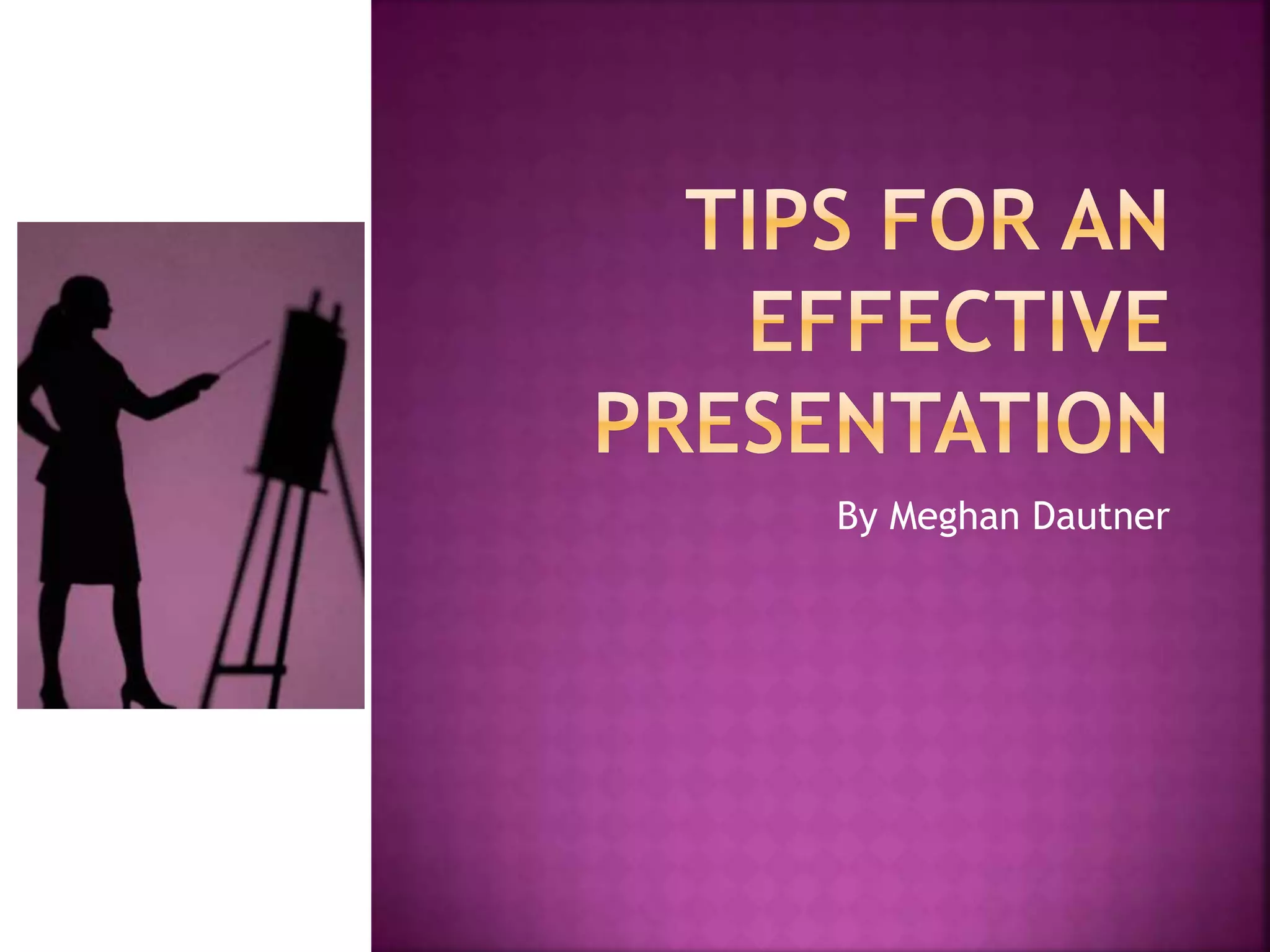 TIPS FOR AN EFFECTIVE PRESENTATION

By Meghan Dautner